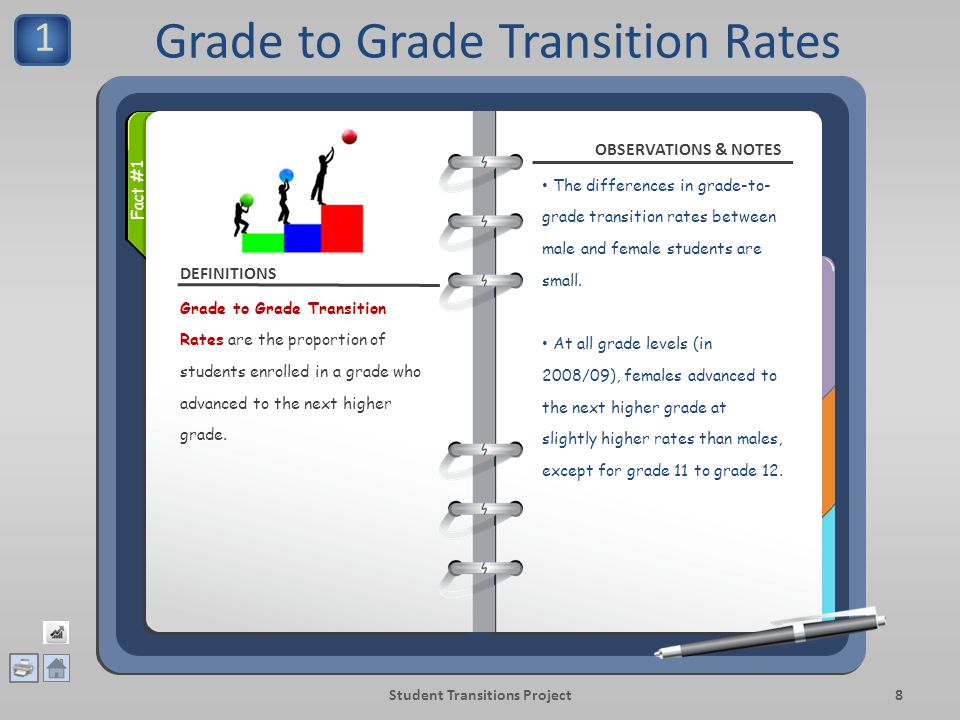 1

Grade to Grade Transition Rates

Fact #1

DEFINITIONS

Grade to Grade Transition Rates are the proportion of students enrolled in a grade who advanced to the next higher grade.

OBSERVATIONS & NOTES

• The differences in grade-to-grade transition rates between male and female students are small.

• At all grade levels (in 2008/09), females advanced to the next higher grade at slightly higher rates than males, except for grade 11 to grade 12.

Student Transitions Project

8